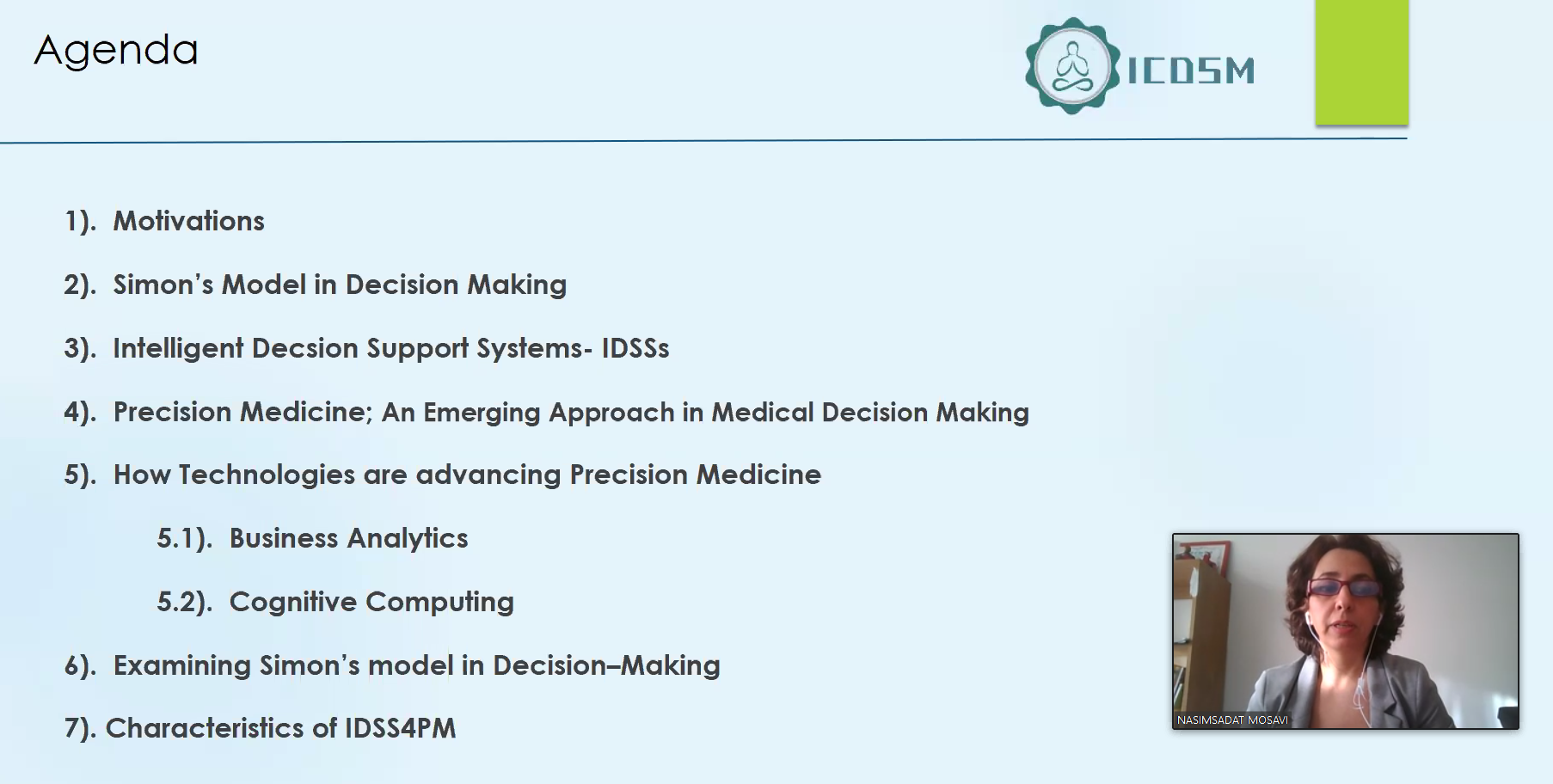 Agenda

ICDSM

1). Motivations

2). Simon's Model in Decision Making

3). Intelligent Decsion Support Systems- IDSSs

4). Precision Medicine; An Emerging Approach in Medical Decision Making

5). How Technologies are advancing Precision Medicine

5.1). Business Analytics

5.2). Cognitive Computing

6). Examining Simon's model in Decision–Making

7). Characteristics of IDSS4PM

NASIMSADAT MOSAVI